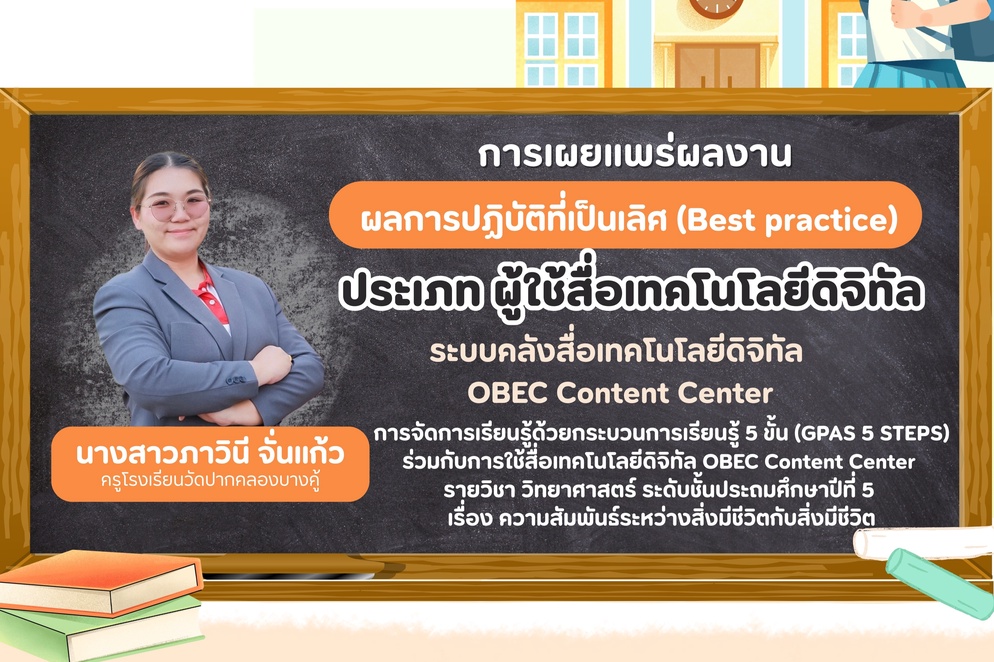 การเผยแพร่ผลงาน

ผลการปฏิบัติที่เป็นเลิศ (Best practice)

ประเภท ผู้ใช้สื่อเทคโนโลยีดิจิทัล

ระบบคลังสื่อเทคโนโลยีดิจิทัล

OBEC Content Center

การจัดการเรียนรู้ด้วยกระบวนการเรียนรู้ 5 ขั้น (GPAS 5 STEPS) ร่วมกับการใช้สื่อเทคโนโลยีดิจิทัล OBEC Content Center รายวิชา วิทยาศาสตร์ ระดับชั้นประถมศึกษาปีที่ 5 เรื่อง ความสัมพันธ์ระหว่างสิ่งมีชีวิตกับสิ่งมีชีวิต

นางสาวภาวินี จั่นแก้ว

ครูโรงเรียนวัดปากคลองบางคู้